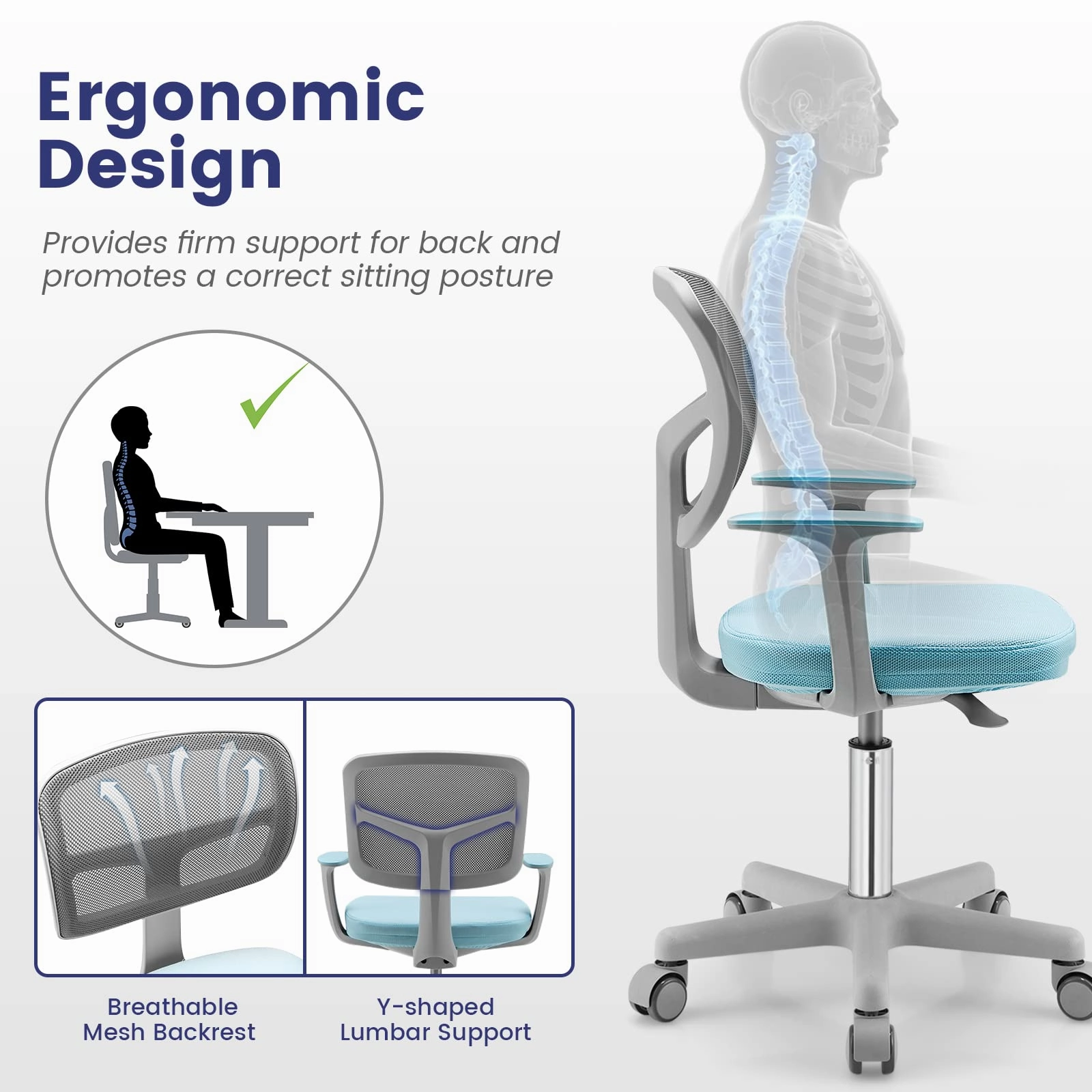 Ergonomic Design

Provides firm support for back and promotes a correct sitting posture

Breathable Mesh Backrest

Y-shaped Lumbar Support